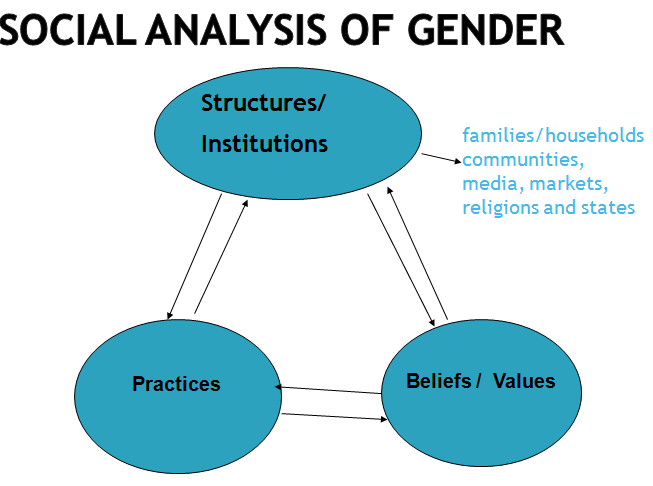 SOCIAL ANALYSIS OF GENDER

Structures/ Institutions

families/households communities, media, markets, religions and states

Practices

Beliefs / Values